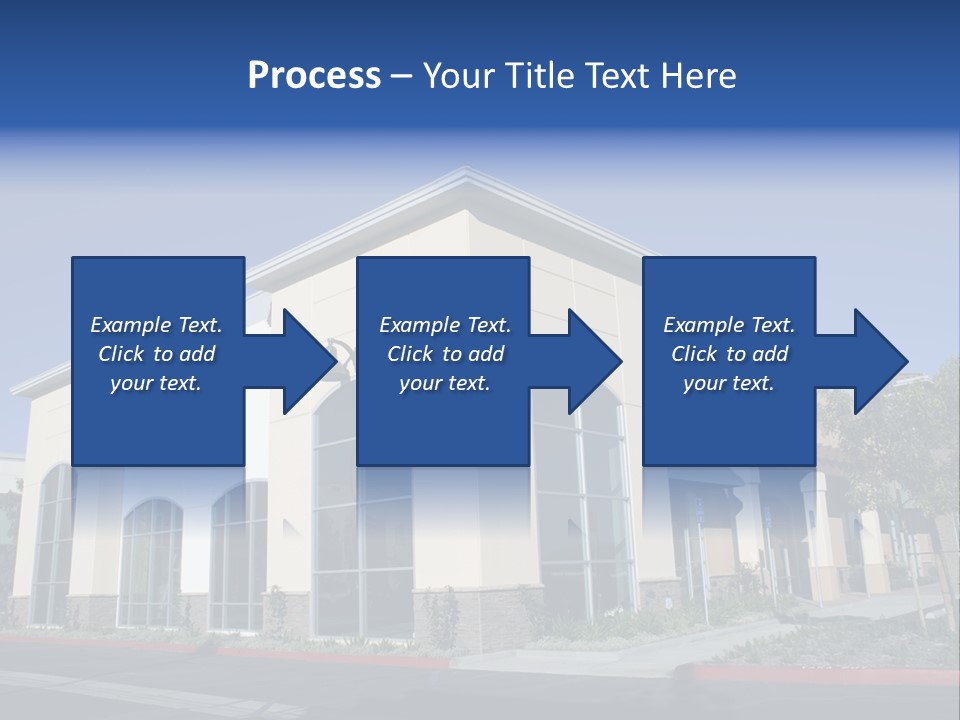 Process – Your Title Text Here

Example Text. Click to add your text.

Example Text. Click to add your text.

Example Text. Click to add your text.